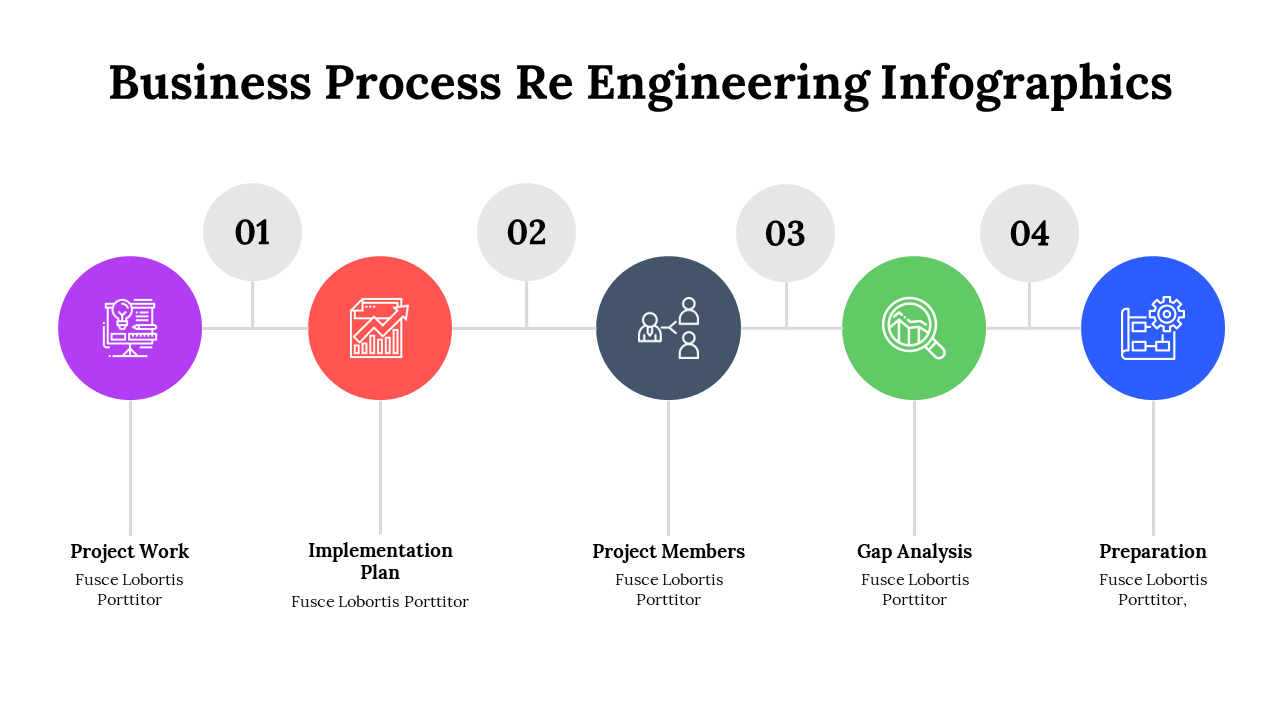 Business Process Re Engineering Infographics

01

02

03

04

Project Work
Fusce Lobortis Porttitor

Implementation Plan
Fusce Lobortis Porttitor

Project Members
Fusce Lobortis Porttitor

Gap Analysis
Fusce Lobortis Porttitor

Preparation
Fusce Lobortis Porttitor,